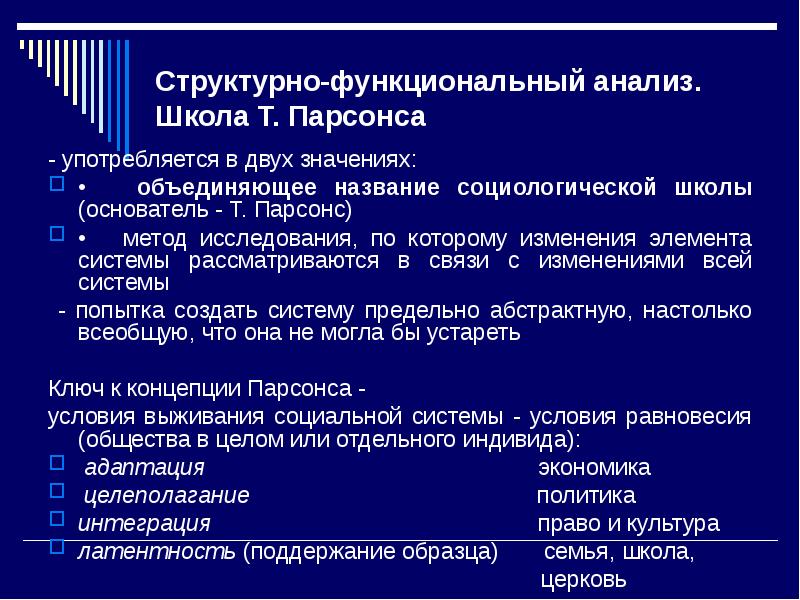 Структурно-функциональный анализ. Школа Т. Парсонса

- употребляется в двух значениях:

• объединяющее название социологической школы (основатель - Т. Парсонс)

• метод исследования, по которому изменения элемента системы рассматриваются в связи с изменениями всей системы

- попытка создать систему предельно абстрактную, настолько всеобщую, что она не могла бы устареть

Ключ к концепции Парсонса -

условия выживания социальной системы - условия равновесия (общества в целом или отдельного индивида):

адаптация экономика

целеполагание политика

интеграция право и культура

латентность (поддержание образца) семья, школа, церковь